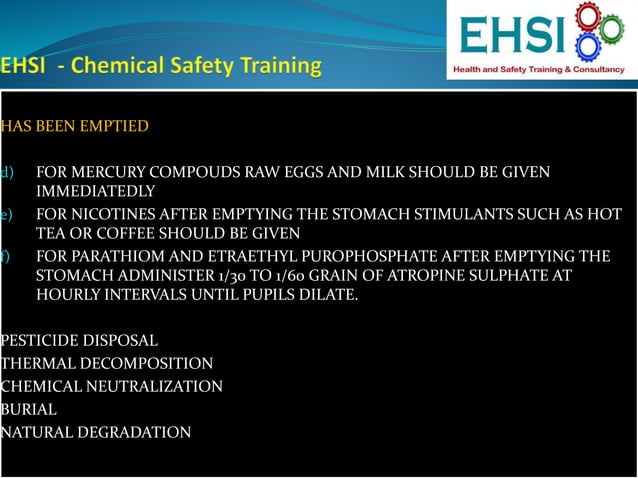 EHSI - Chemical Safety Training

EHSI
Health and Safety Training & Consultancy

HAS BEEN EMPTIED

d) FOR MERCURY COMPOUDS RAW EGGS AND MILK SHOULD BE GIVEN IMMEDIATEDLY
e) FOR NICOTINES AFTER EMPTYING THE STOMACH STIMULANTS SUCH AS HOT TEA OR COFFEE SHOULD BE GIVEN
f) FOR PARATHIOM AND ETRAETHYL PUROPHOSPHATE AFTER EMPTYING THE STOMACH ADMINISTER 1/30 TO 1/60 GRAIN OF ATROPINE SULPHATE AT HOURLY INTERVALS UNTIL PUPILS DILATE.

PESTICIDE DISPOSAL
THERMAL DECOMPOSITION
CHEMICAL NEUTRALIZATION
BURIAL
NATURAL DEGRADATION